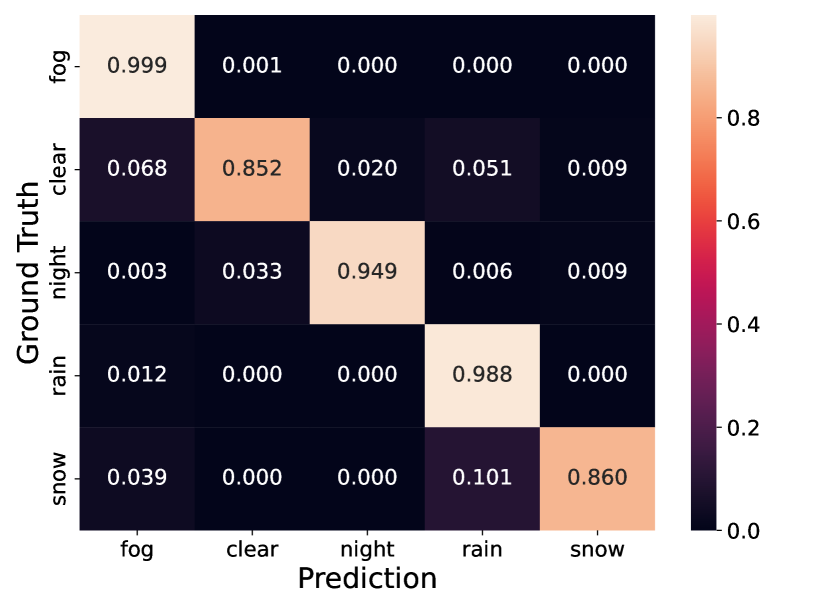 Ground Truth

| | fog | clear | night | rain | snow |
|---|---|---|---|---|---|
| fog | 0.999 | 0.001 | 0.000 | 0.000 | 0.000 |
| clear | 0.068 | 0.852 | 0.020 | 0.051 | 0.009 |
| night | 0.003 | 0.033 | 0.949 | 0.006 | 0.009 |
| rain | 0.012 | 0.000 | 0.000 | 0.988 | 0.000 |
| snow | 0.039 | 0.000 | 0.000 | 0.101 | 0.860 |

Prediction

0.8
0.6
0.4
0.2
0.0